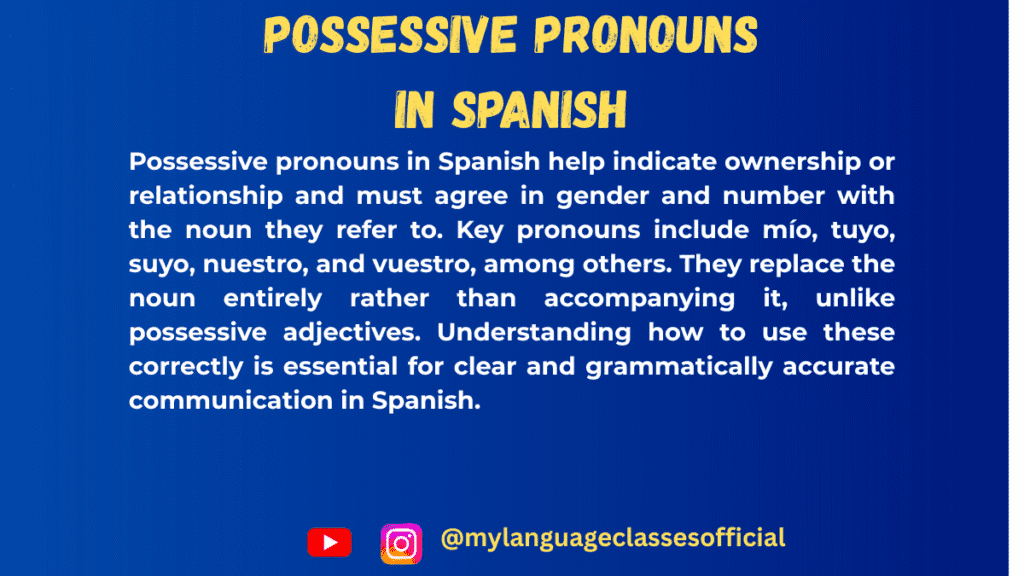 POSSESSIVE PRONOUNS
IN SPANISH

Possessive pronouns in Spanish help indicate ownership or relationship and must agree in gender and number with the noun they refer to. Key pronouns include mío, tuyo, suyo, nuestro, and vuestro, among others. They replace the noun entirely rather than accompanying it, unlike possessive adjectives. Understanding how to use these correctly is essential for clear and grammatically accurate communication in Spanish.

@mylanguageclassesofficial